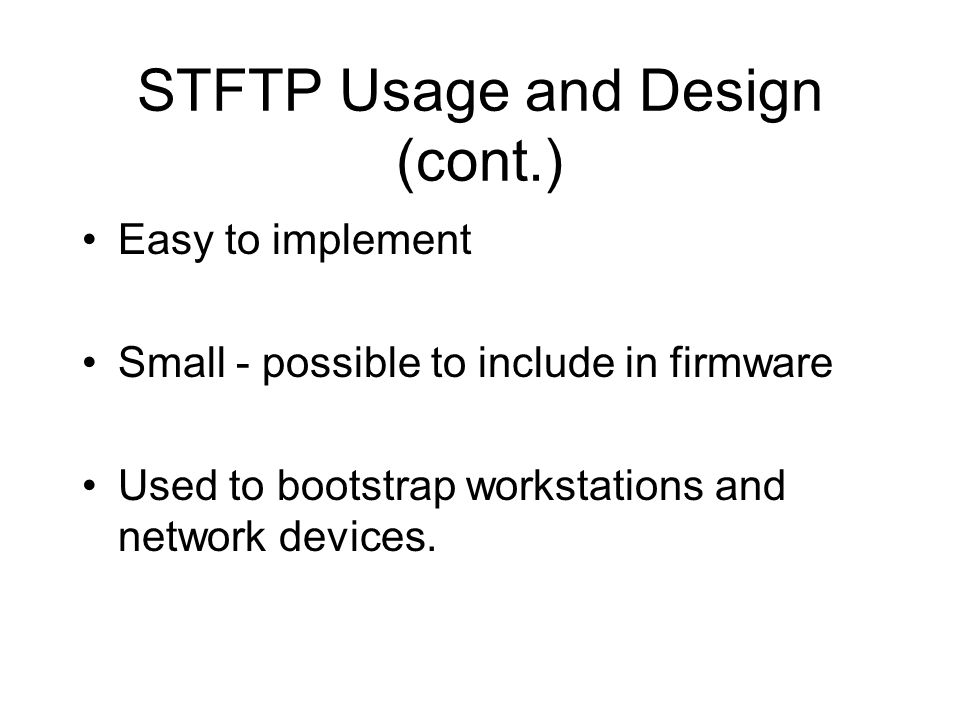 STFTP Usage and Design (cont.)

• Easy to implement

• Small - possible to include in firmware

• Used to bootstrap workstations and network devices.